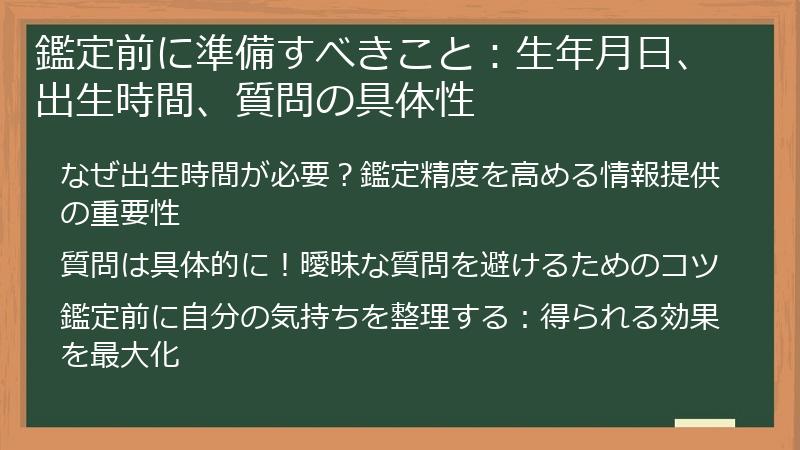 鑑定前に準備すべきこと：生年月日、出生時間、質問の具体性

なぜ出生時間が必要？鑑定精度を高める情報提供の重要性

質問は具体的に！曖昧な質問を避けるためのコツ

鑑定前に自分の気持ちを整理する：得られる効果を最大化